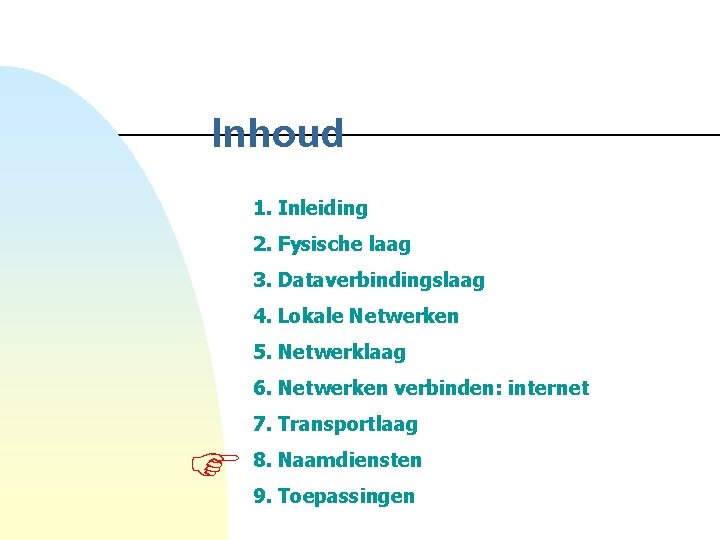 Inhoud

1. Inleiding
2. Fysische laag
3. Dataverbindingslaag
4. Lokale Netwerken
5. Netwerklaag
6. Netwerken verbinden: internet
7. Transportlaag
8. Naamdiensten
9. Toepassingen